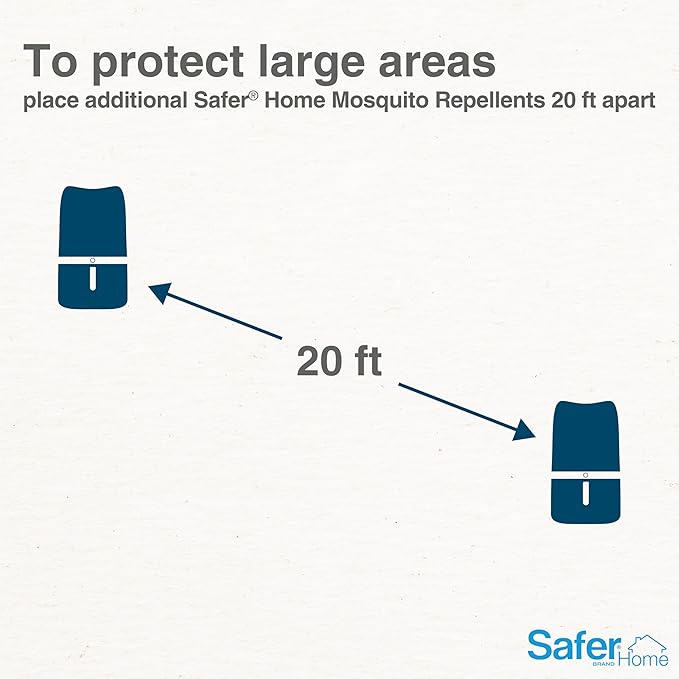 To protect large areas
place additional Safer® Home Mosquito Repellents 20 ft apart

20 ft

Safer® BRAND Home